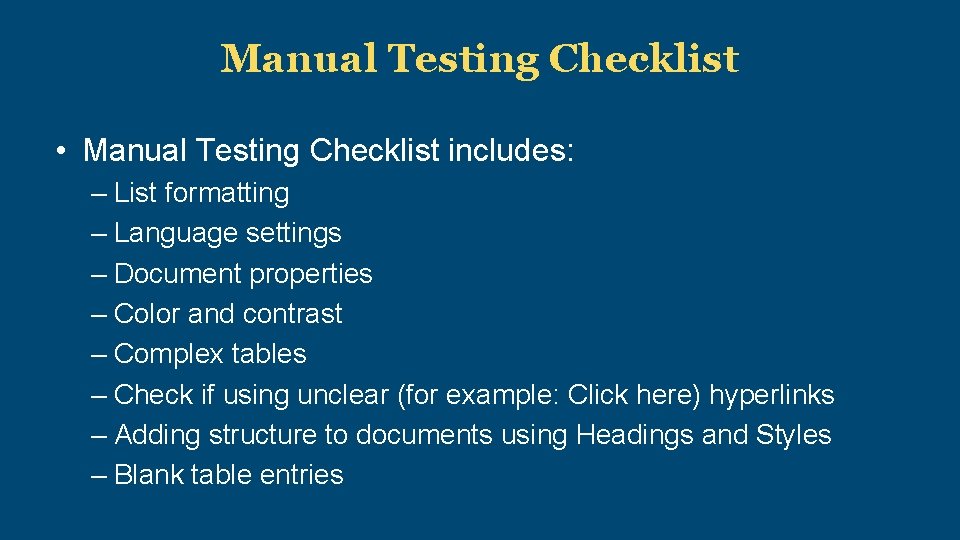 Manual Testing Checklist

• Manual Testing Checklist includes:
– List formatting
– Language settings
– Document properties
– Color and contrast
– Complex tables
– Check if using unclear (for example: Click here) hyperlinks
– Adding structure to documents using Headings and Styles
– Blank table entries